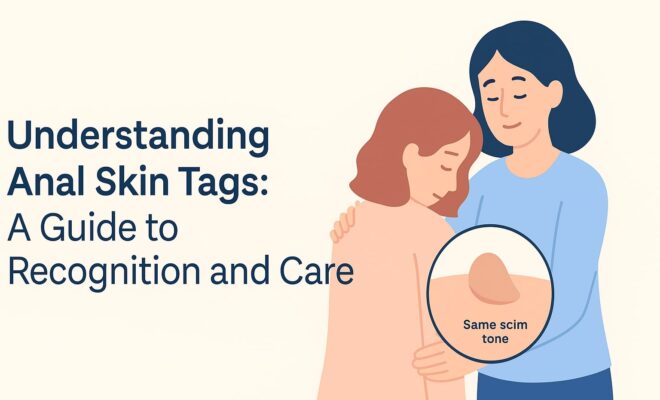 Understanding Anal Skin Tags: A Guide to Recognition and Care

Same scim tone